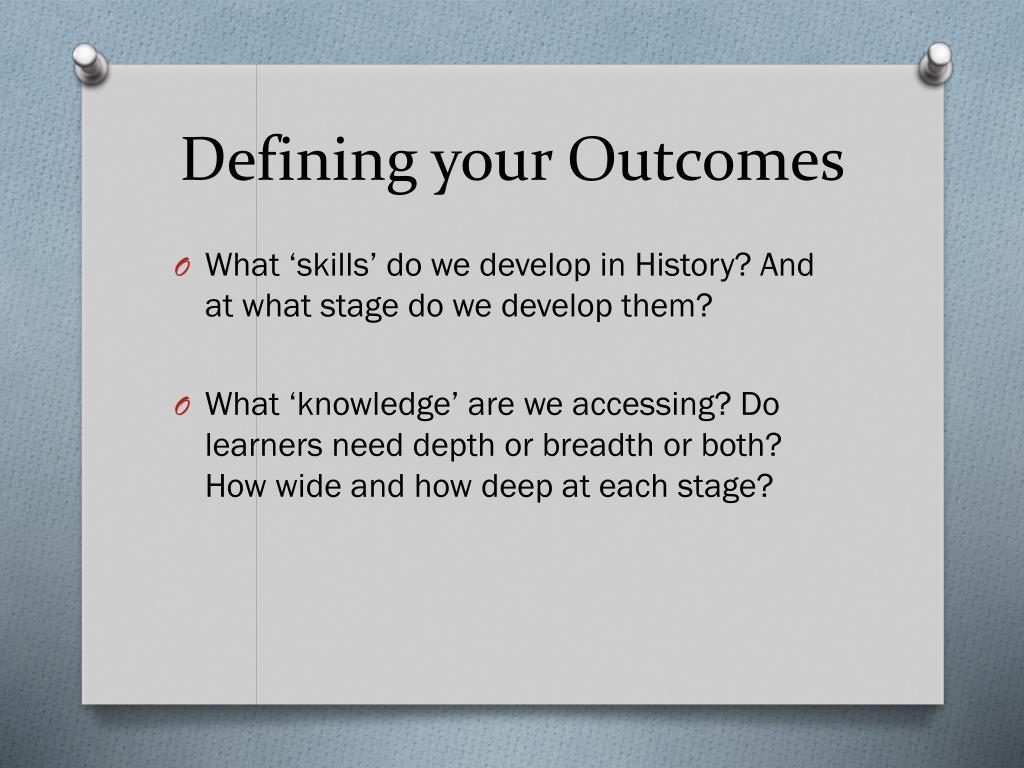 Defining your Outcomes

O What ‘skills’ do we develop in History? And at what stage do we develop them?

O What ‘knowledge’ are we accessing? Do learners need depth or breadth or both? How wide and how deep at each stage?